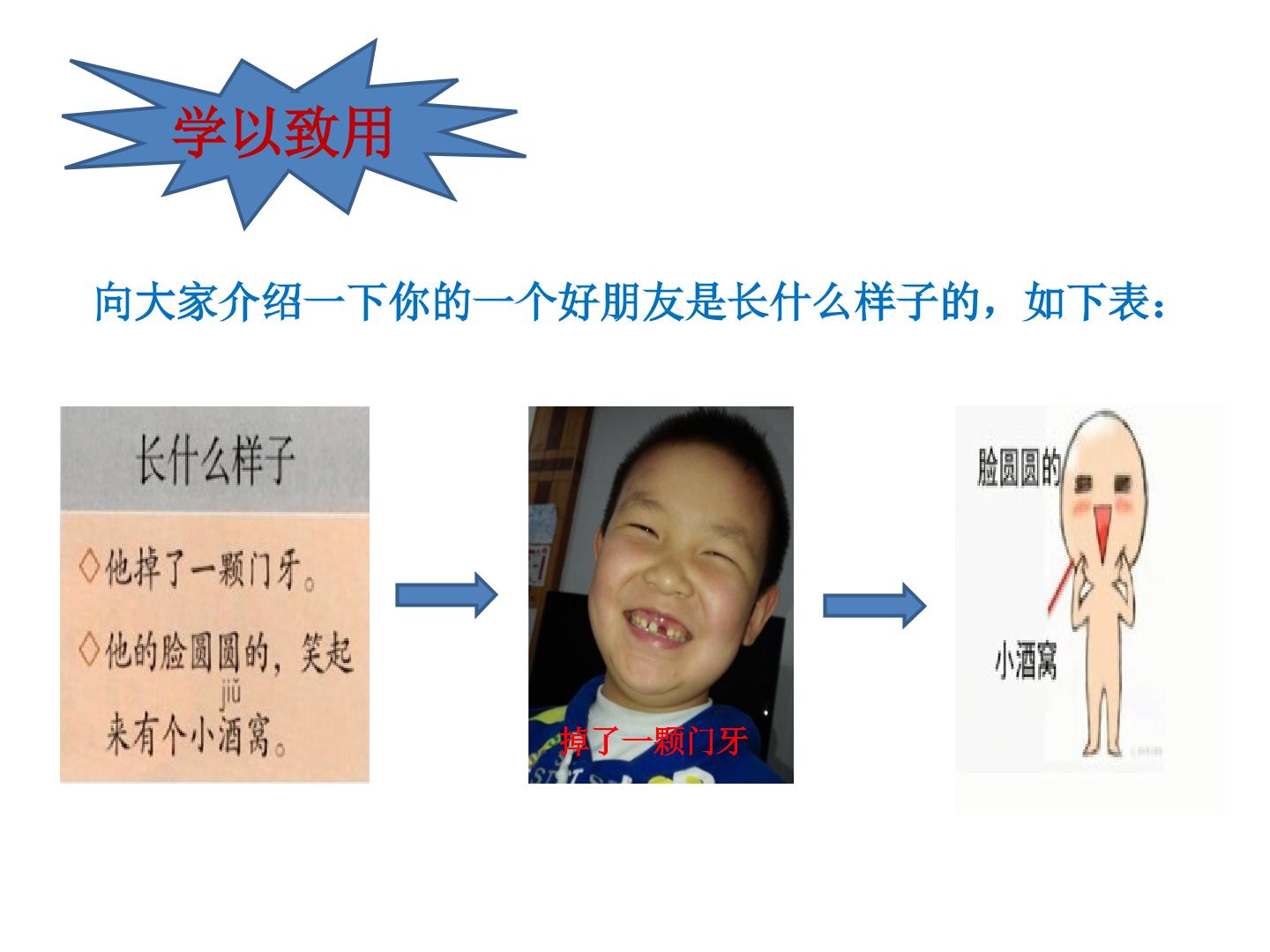 学以致用

向大家介绍一下你的一个好朋友是长什么样子的，如下表：

长什么样子

◇他掉了一颗门牙。

◇他的脸圆圆的，笑起来有个小酒窝。
jiǔ

掉了一颗门牙

脸圆圆的

小酒窝